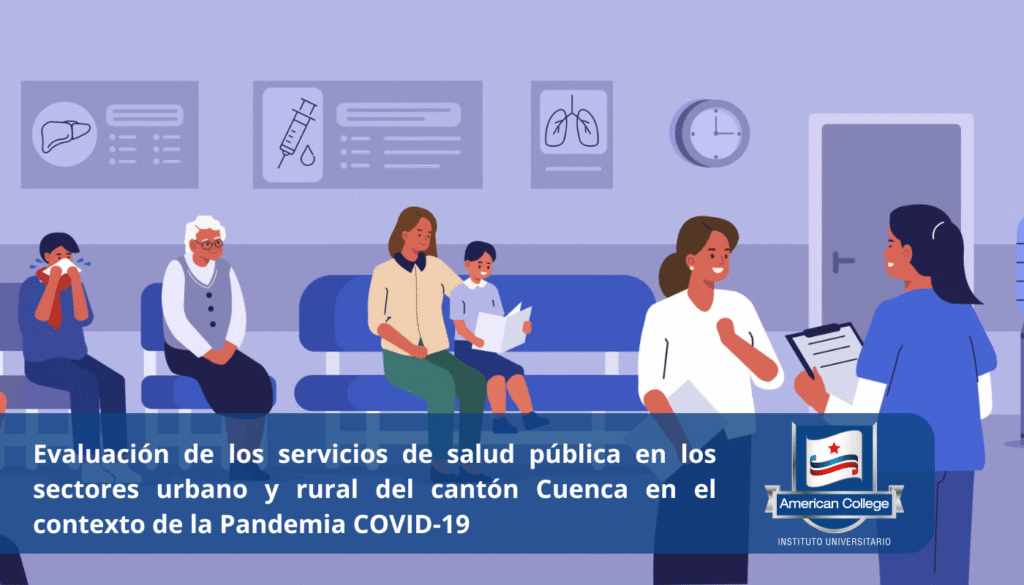 Evaluación de los servicios de salud pública en los sectores urbano y rural del cantón Cuenca en el contexto de la Pandemia COVID-19

American College
INSTITUTO UNIVERSITARIO